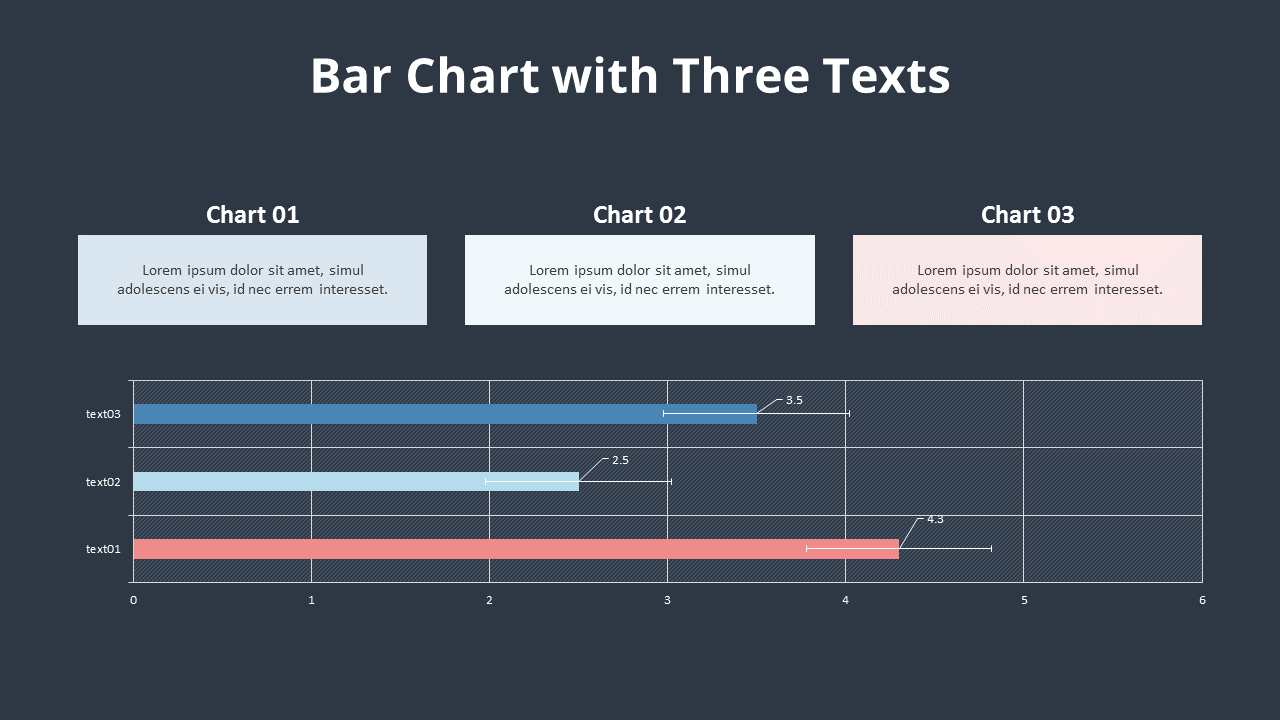 Bar Chart with Three Texts

Chart 01

Lorem ipsum dolor sit amet, simul adolescens ei vis, id nec errem interesset.

Chart 02

Lorem ipsum dolor sit amet, simul adolescens ei vis, id nec errem interesset.

Chart 03

Lorem ipsum dolor sit amet, simul adolescens ei vis, id nec errem interesset.

text03
3.5
text02
2.5
text01
4.3
0
1
2
3
4
5
6